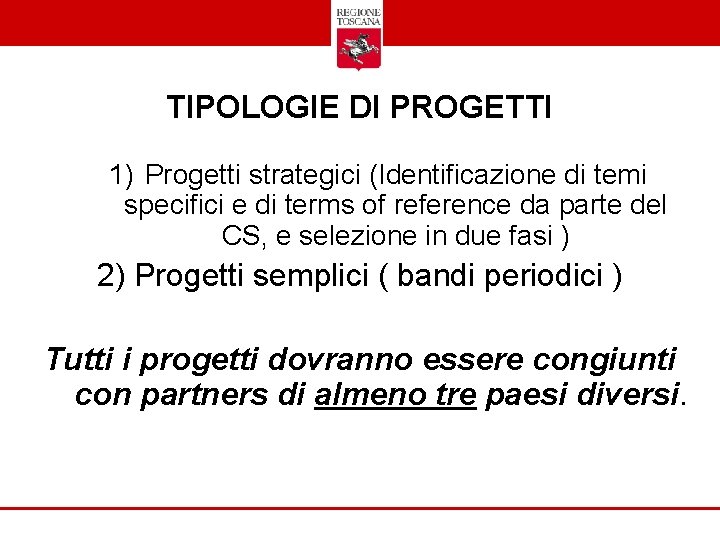 REGIONE TOSCANA

TIPOLOGIE DI PROGETTI

1) Progetti strategici (Identificazione di temi specifici e di terms of reference da parte del CS, e selezione in due fasi )

2) Progetti semplici ( bandi periodici )

Tutti i progetti dovranno essere congiunti con partners di almeno tre paesi diversi.